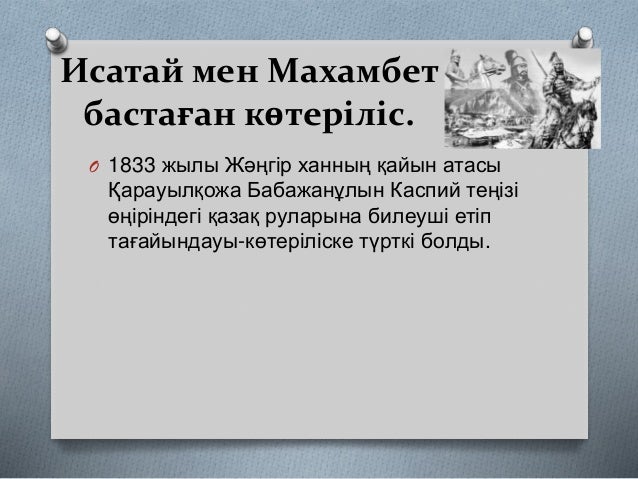 Исатай мен Махамбет бастаған көтеріліс.

O 1833 жылы Жәңгір ханның қайын атасы Қарауылқожа Бабажанұлын Каспий теңізі өңіріндегі қазақ руларына билеуші етіп тағайындауы-көтеріліске түрткі болды.